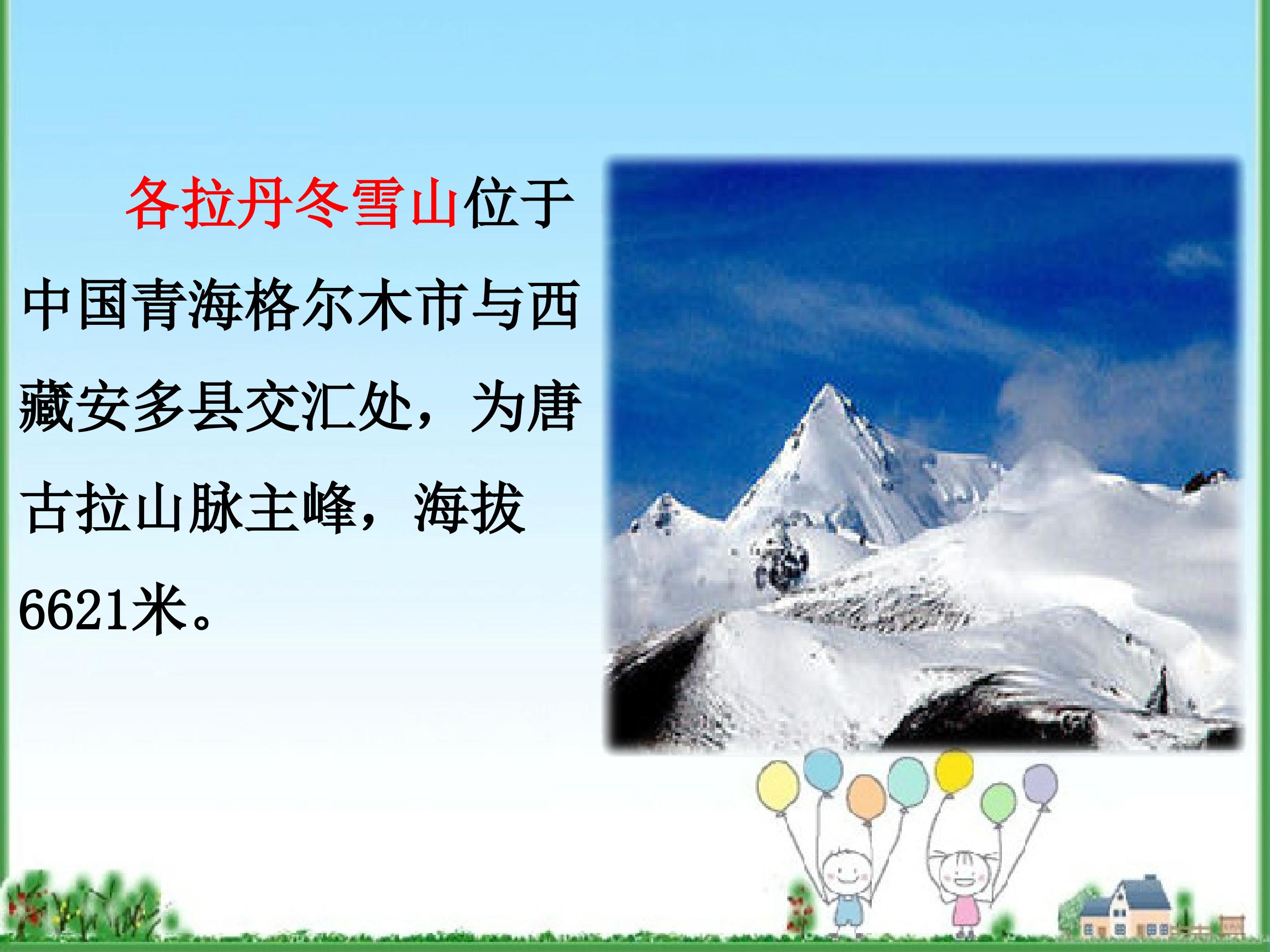 各拉丹冬雪山位于中国青海格尔木市与西藏安多县交汇处，为唐古拉山脉主峰，海拔6621米。